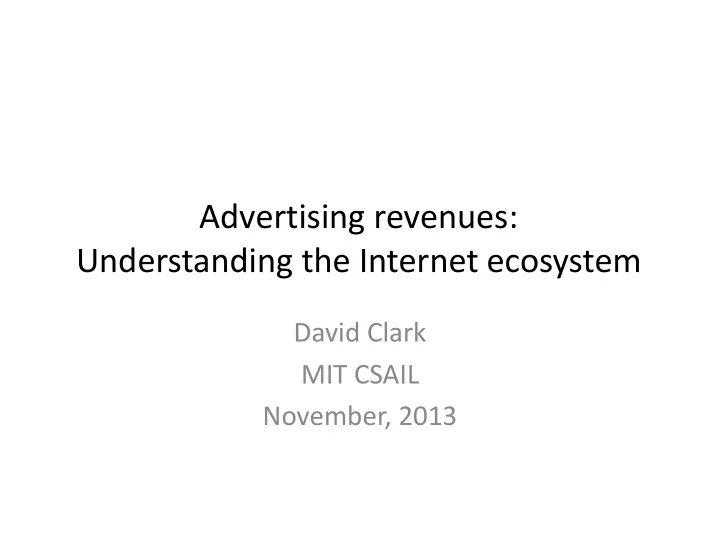 Advertising revenues:
Understanding the Internet ecosystem

David Clark
MIT CSAIL
November, 2013